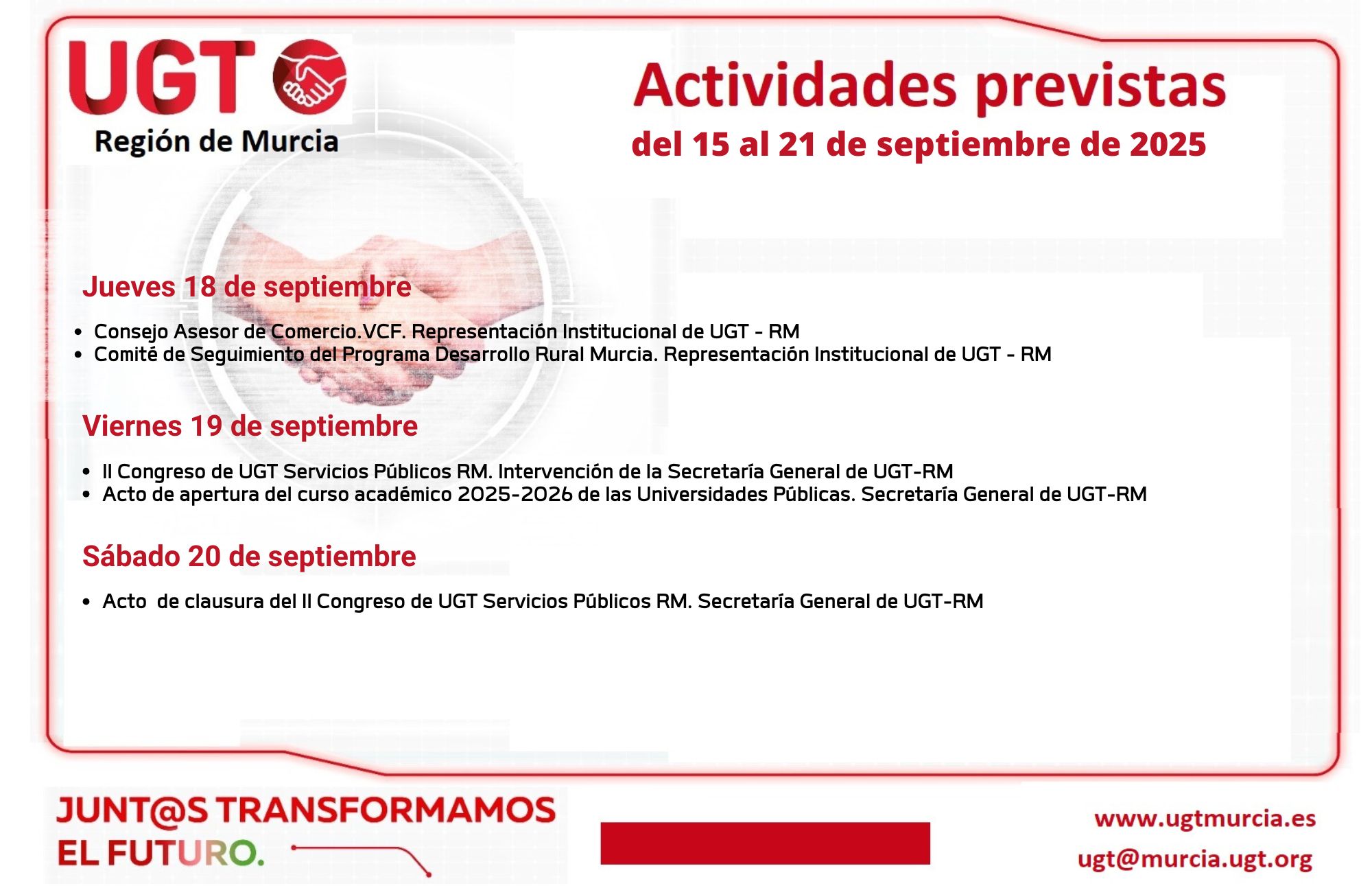 UGT
Región de Murcia

Actividades previstas
del 15 al 21 de septiembre de 2025

Jueves 18 de septiembre

- Consejo Asesor de Comercio.VCF. Representación Institucional de UGT - RM
- Comité de Seguimiento del Programa Desarrollo Rural Murcia. Representación Institucional de UGT - RM

Viernes 19 de septiembre

- II Congreso de UGT Servicios Públicos RM. Intervención de la Secretaría General de UGT-RM
- Acto de apertura del curso académico 2025-2026 de las Universidades Públicas. Secretaría General de UGT-RM

Sábado 20 de septiembre

- Acto de clausura del II Congreso de UGT Servicios Públicos RM. Secretaría General de UGT-RM

JUNT@S TRANSFORMAMOS EL FUTURO.

www.ugtmurcia.es
ugt@murcia.ugt.org